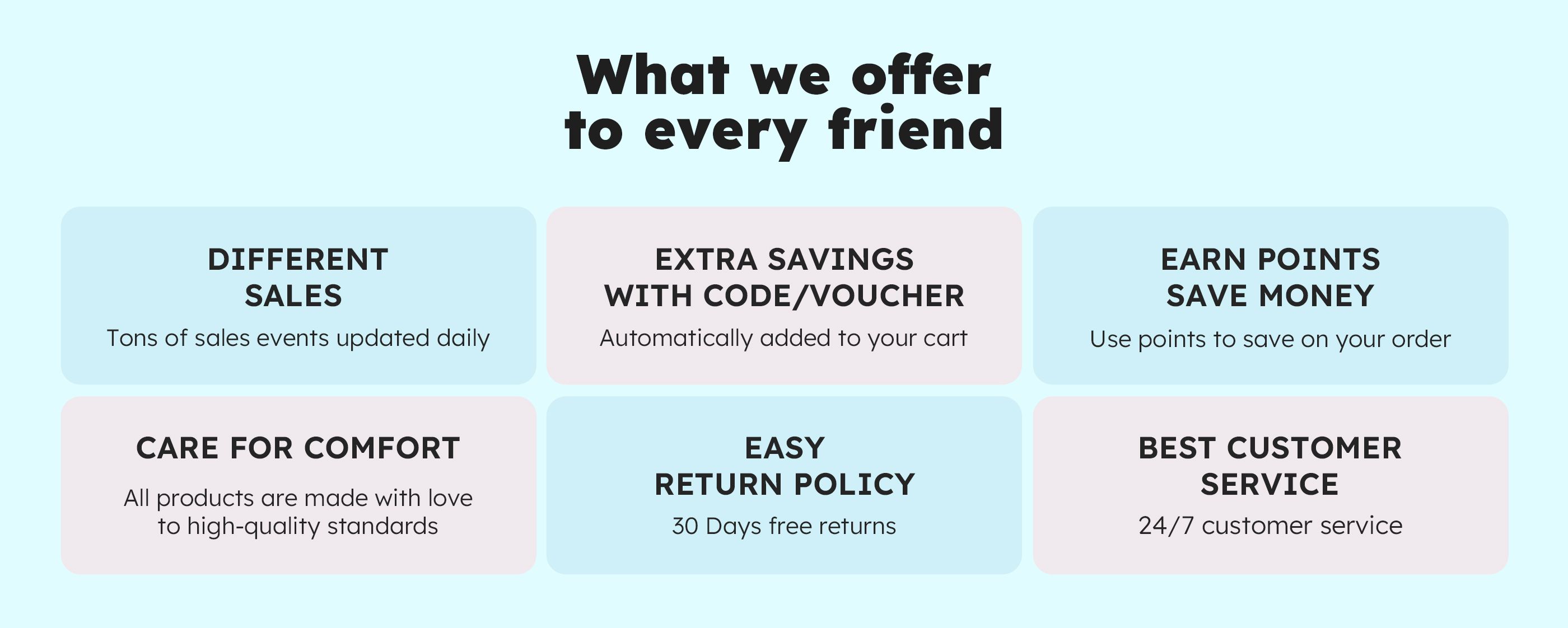 What we offer to every friend

DIFFERENT SALES
Tons of sales events updated daily

EXTRA SAVINGS WITH CODE/VOUCHER
Automatically added to your cart

EARN POINTS SAVE MONEY
Use points to save on your order

CARE FOR COMFORT
All products are made with love to high-quality standards

EASY RETURN POLICY
30 Days free returns

BEST CUSTOMER SERVICE
24/7 customer service